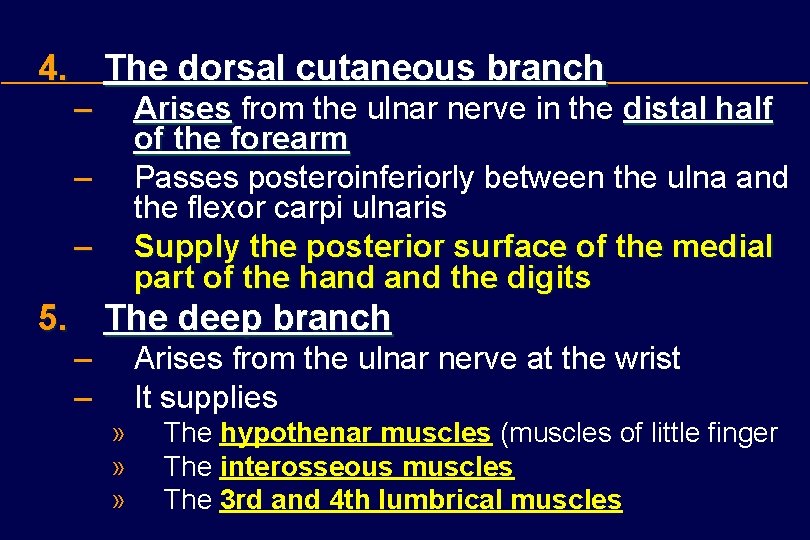 4. The dorsal cutaneous branch

– Arises from the ulnar nerve in the distal half of the forearm
– Passes posteroinferiorly between the ulna and the flexor carpi ulnaris
– Supply the posterior surface of the medial part of the hand and the digits

5. The deep branch

– Arises from the ulnar nerve at the wrist
– It supplies
» The hypothenar muscles (muscles of little finger
» The interosseous muscles
» The 3rd and 4th lumbrical muscles